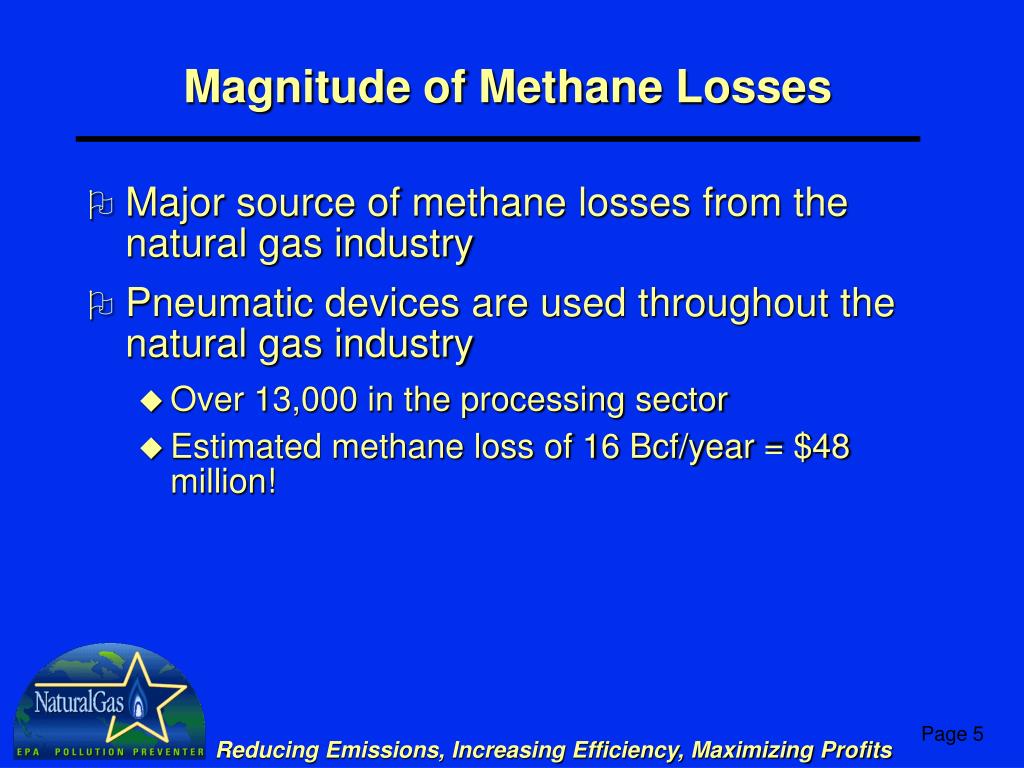 Magnitude of Methane Losses

Major source of methane losses from the natural gas industry

Pneumatic devices are used throughout the natural gas industry

Over 13,000 in the processing sector

Estimated methane loss of 16 Bcf/year = \$48 million!

NaturalGas

EPA POLLUTION PREVENTER

Reducing Emissions, Increasing Efficiency, Maximizing Profits

Page 5